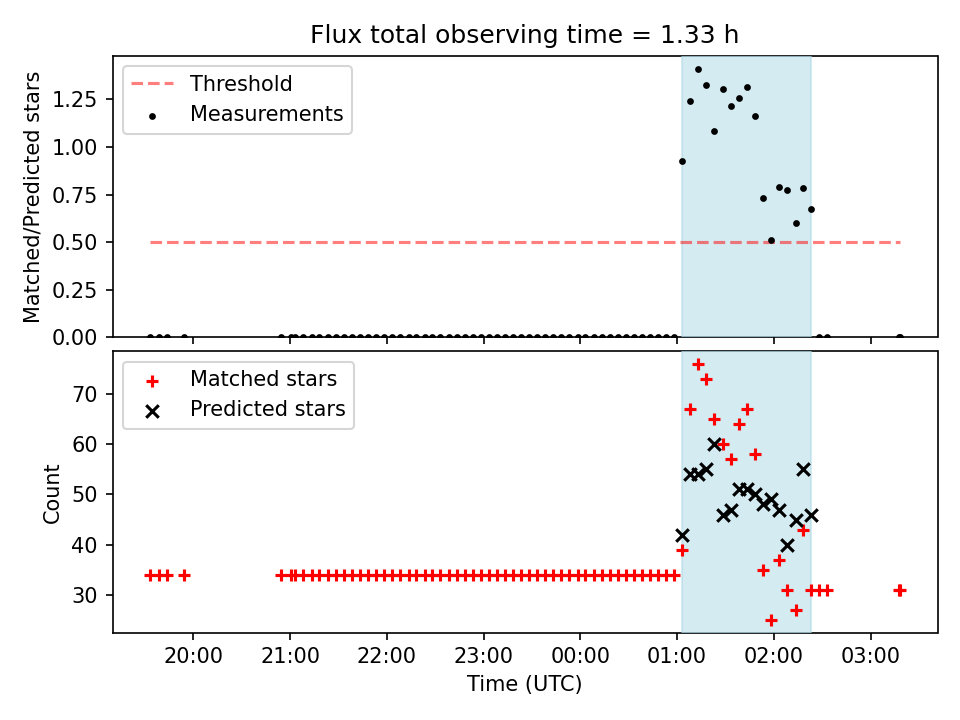 Flux total observing time = 1.33 h

Threshold
Measurements

Matched/Predicted stars

1.25
1.00
0.75
0.50
0.25
0.00

Matched stars
Predicted stars

Count

70
60
50
40
30

20:00
21:00
22:00
23:00
00:00
01:00
02:00
03:00

Time (UTC)